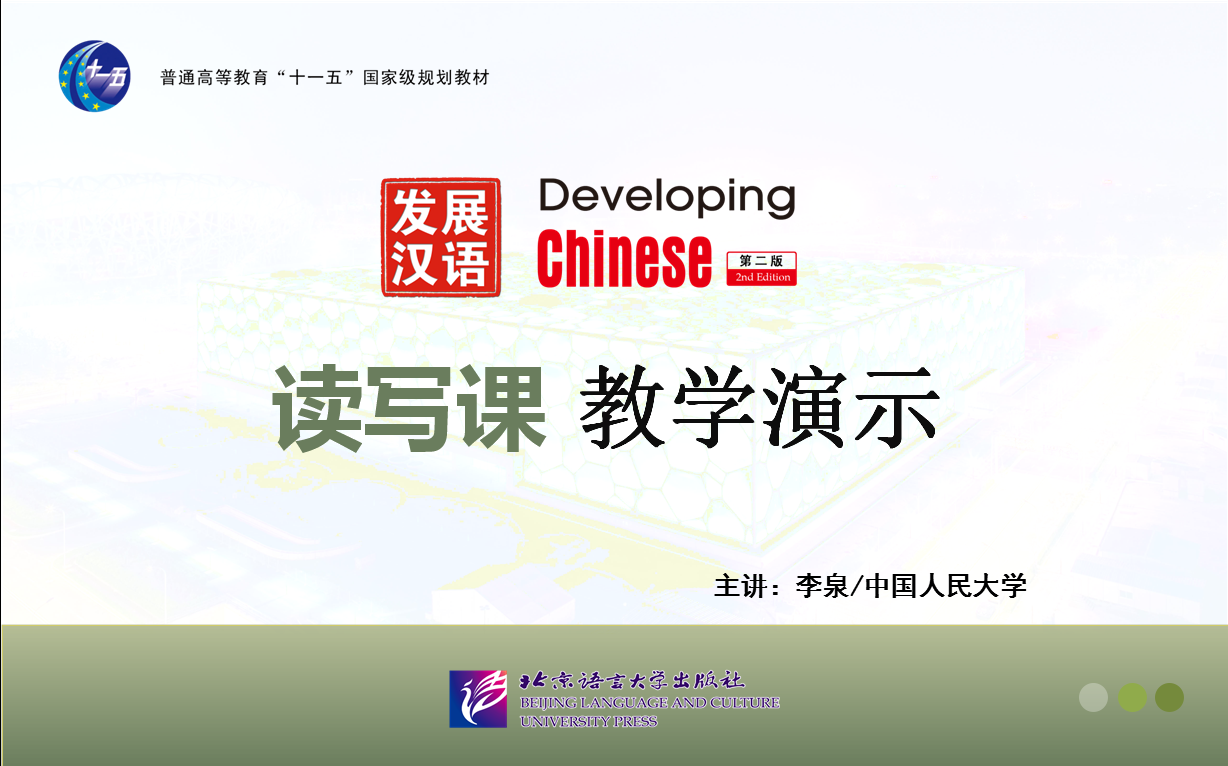 十一五

普通高等教育“十一五”国家级规划教材

发展汉语

Developing Chinese

第二版
2nd Edition

读写课 教学演示

主讲：李泉/中国人民大学

北京语言大学出版社
BEIJING LANGUAGE AND CULTURE UNIVERSITY PRESS